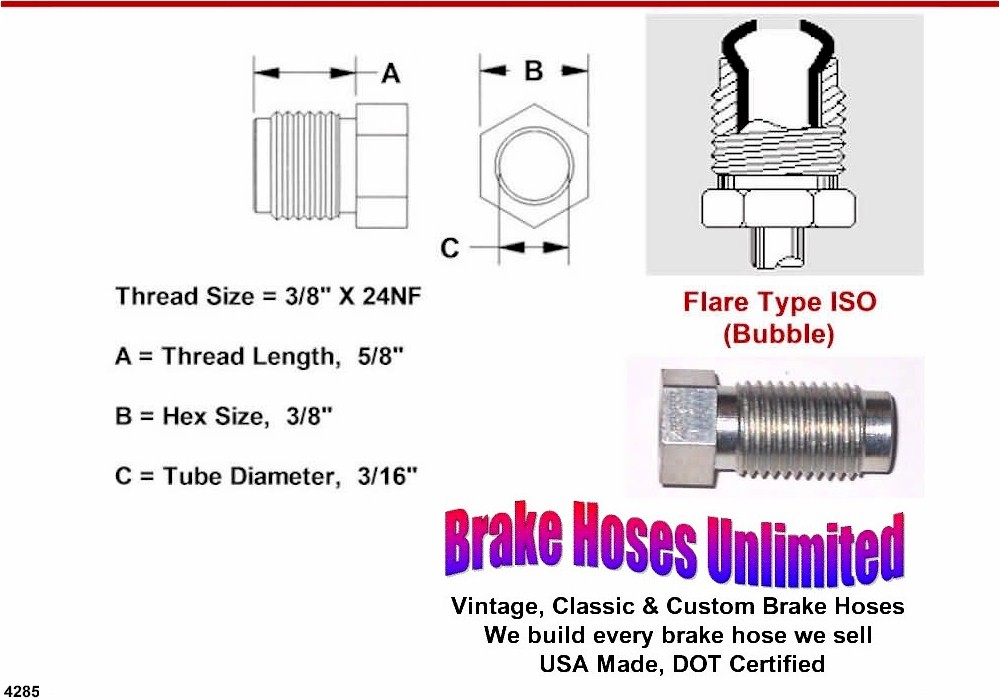 A

B

C

Thread Size = 3/8" X 24NF

A = Thread Length, 5/8"

B = Hex Size, 3/8"

C = Tube Diameter, 3/16"

Flare Type ISO (Bubble)

Brake Hoses Unlimited

Vintage, Classic & Custom Brake Hoses
We build every brake hose we sell
USA Made, DOT Certified

4285